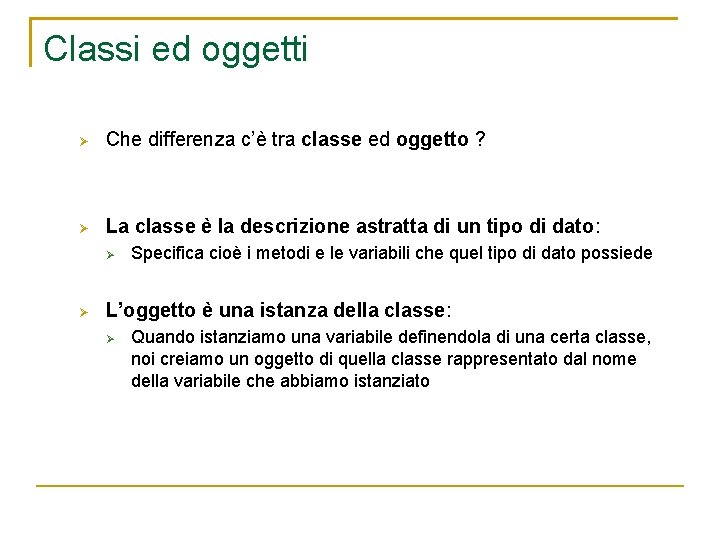 Classi ed oggetti

Che differenza c'è tra classe ed oggetto ?

La classe è la descrizione astratta di un tipo di dato:

Specifica cioè i metodi e le variabili che quel tipo di dato possiede

L'oggetto è una istanza della classe:

Quando istanziamo una variabile definendola di una certa classe, noi creiamo un oggetto di quella classe rappresentato dal nome della variabile che abbiamo istanziato